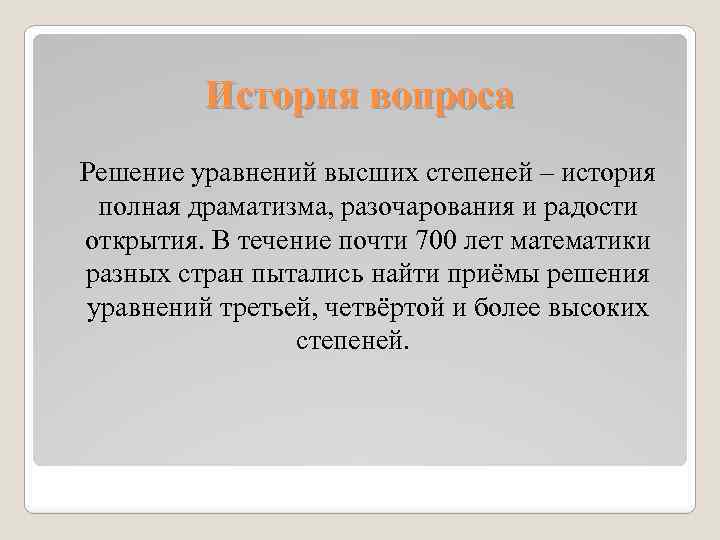 История вопроса

Решение уравнений высших степеней – история полная драматизма, разочарования и радости открытия. В течение почти 700 лет математики разных стран пытались найти приёмы решения уравнений третьей, четвёртой и более высоких степеней.